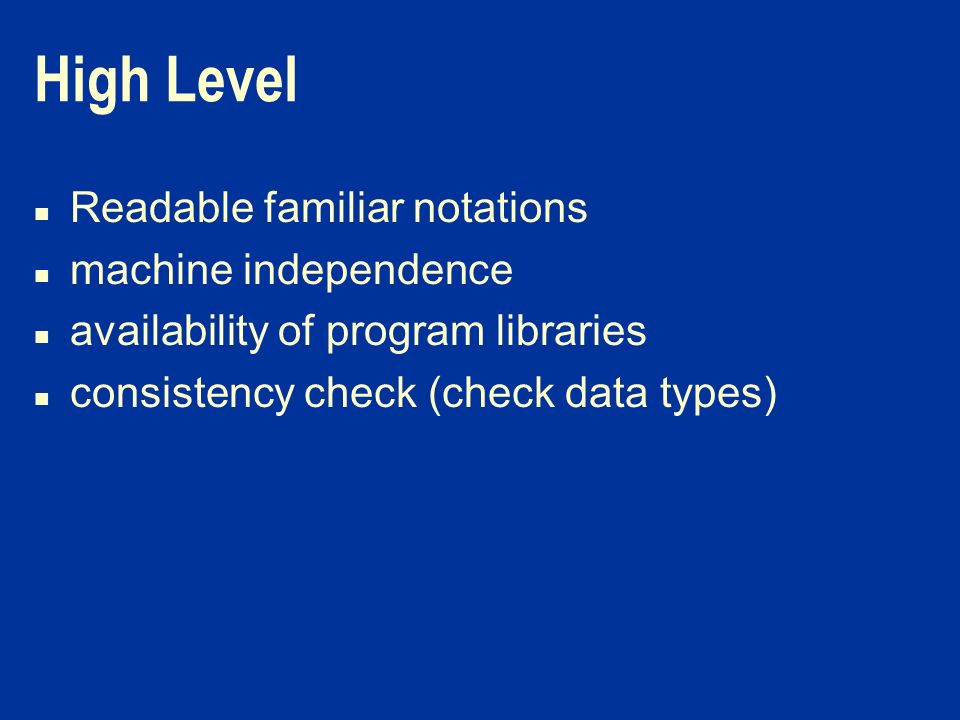 High Level

- Readable familiar notations
- machine independence
- availability of program libraries
- consistency check (check data types)